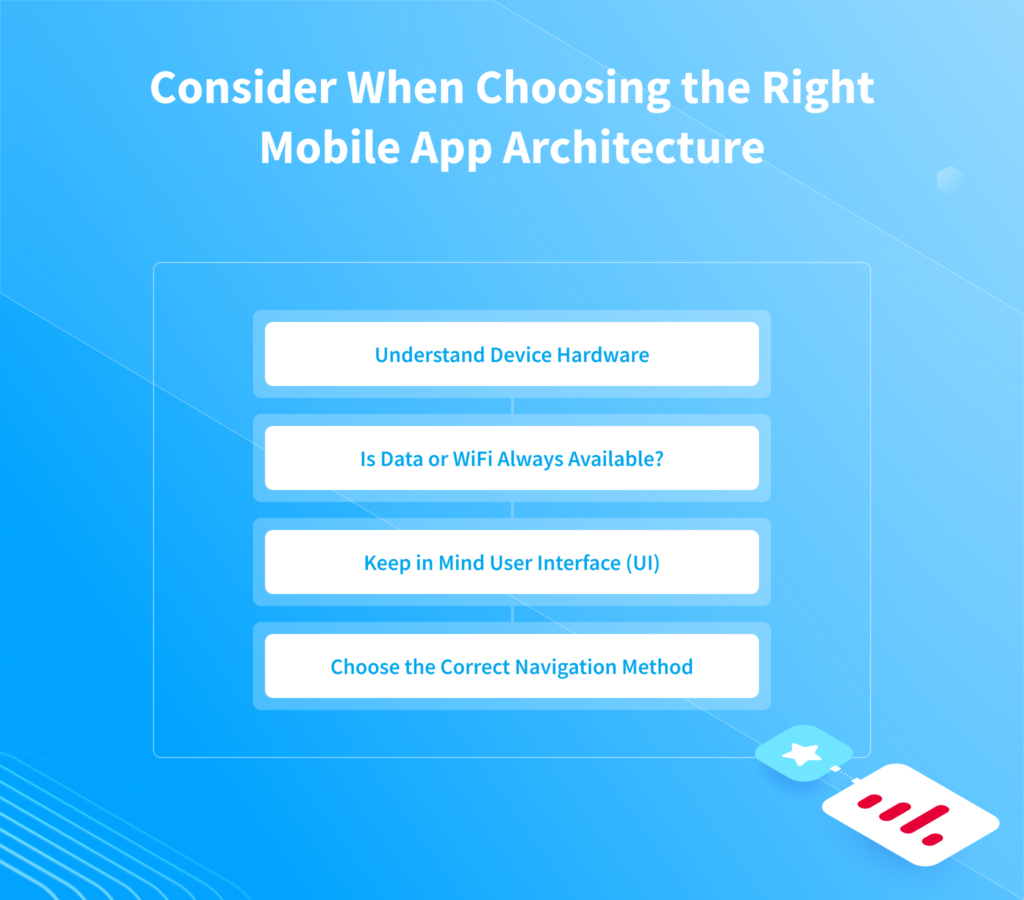 Consider When Choosing the Right Mobile App Architecture

Understand Device Hardware

Is Data or WiFi Always Available?

Keep in Mind User Interface (UI)

Choose the Correct Navigation Method